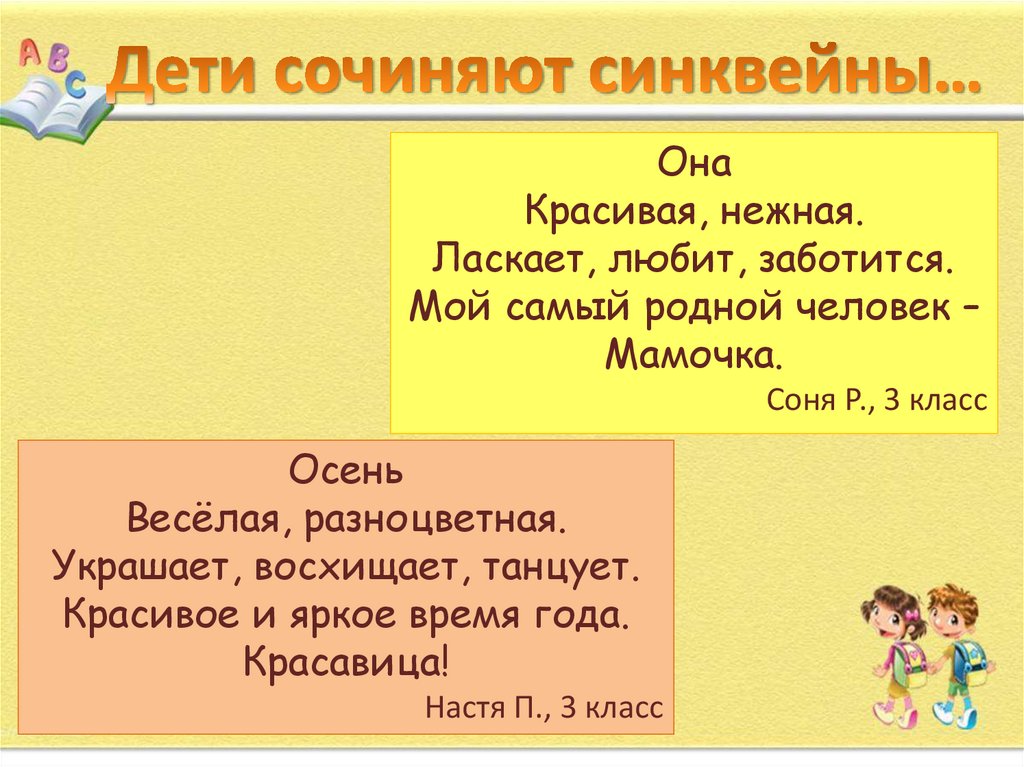 A B C

Дети сочиняют синквейны…

Она
Красивая, нежная.
Ласкает, любит, заботится.
Мой самый родной человек –
Мамочка.
Соня Р., 3 класс

Осень
Весёлая, разноцветная.
Украшает, восхищает, танцует.
Красивое и яркое время года.
Красавица!
Настя П., 3 класс